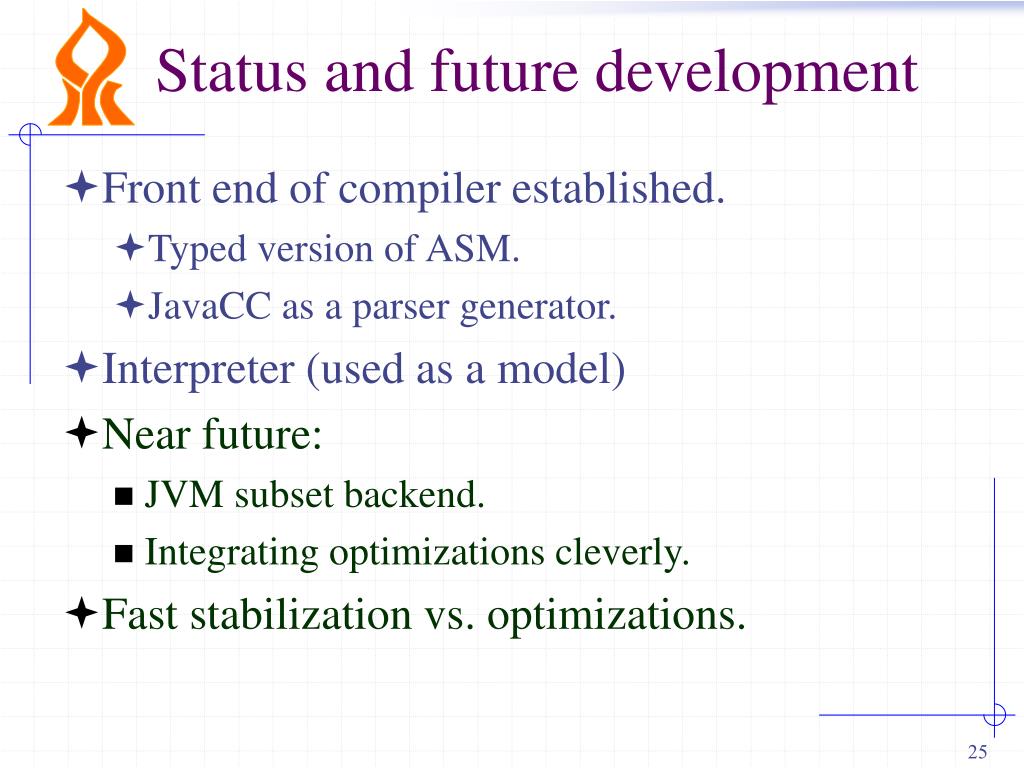 Status and future development

Front end of compiler established.

Typed version of ASM.

JavaCC as a parser generator.

Interpreter (used as a model)

Near future:

JVM subset backend.

Integrating optimizations cleverly.

Fast stabilization vs. optimizations.

25